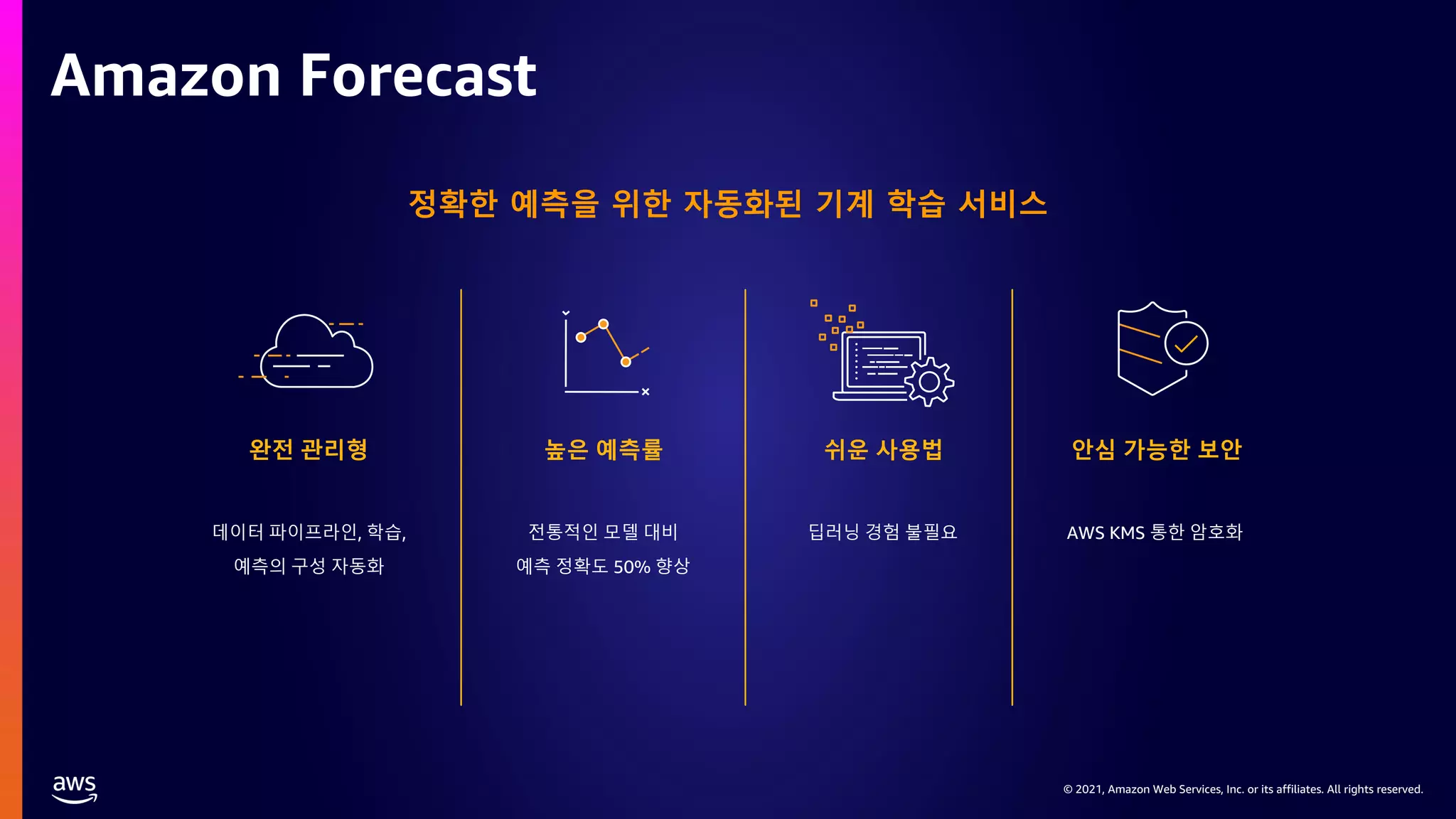 Amazon Forecast

정확한 예측을 위한 자동화된 기계 학습 서비스

완전 관리형

데이터 파이프라인, 학습, 예측의 구성 자동화

높은 예측률

전통적인 모델 대비 예측 정확도 50% 향상

쉬운 사용법

딥러닝 경험 불필요

안심 가능한 보안

AWS KMS 통한 암호화

aws

© 2021, Amazon Web Services, Inc. or its affiliates. All rights reserved.